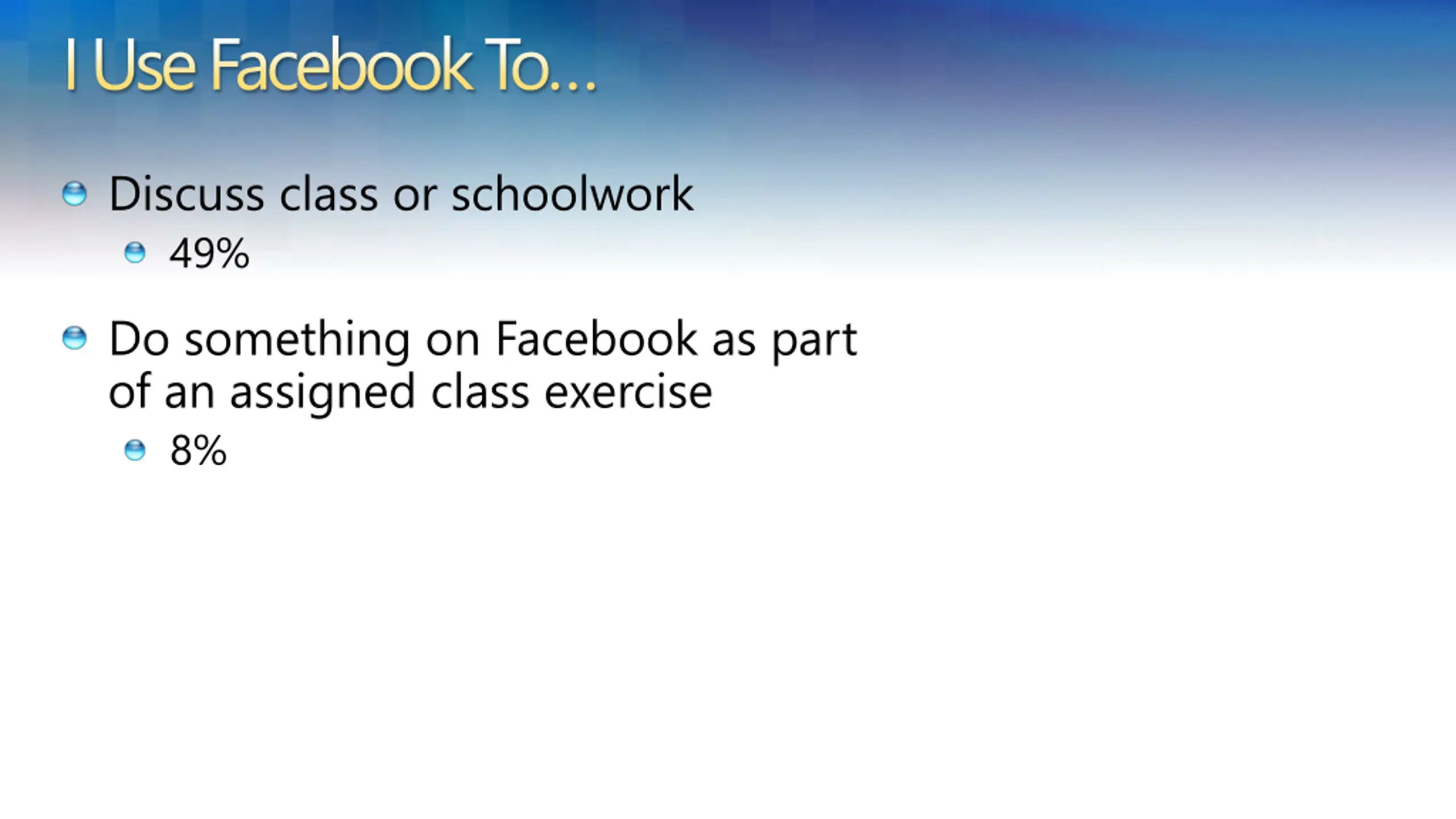 I Use Facebook To…

Discuss class or schoolwork

49%

Do something on Facebook as part of an assigned class exercise

8%